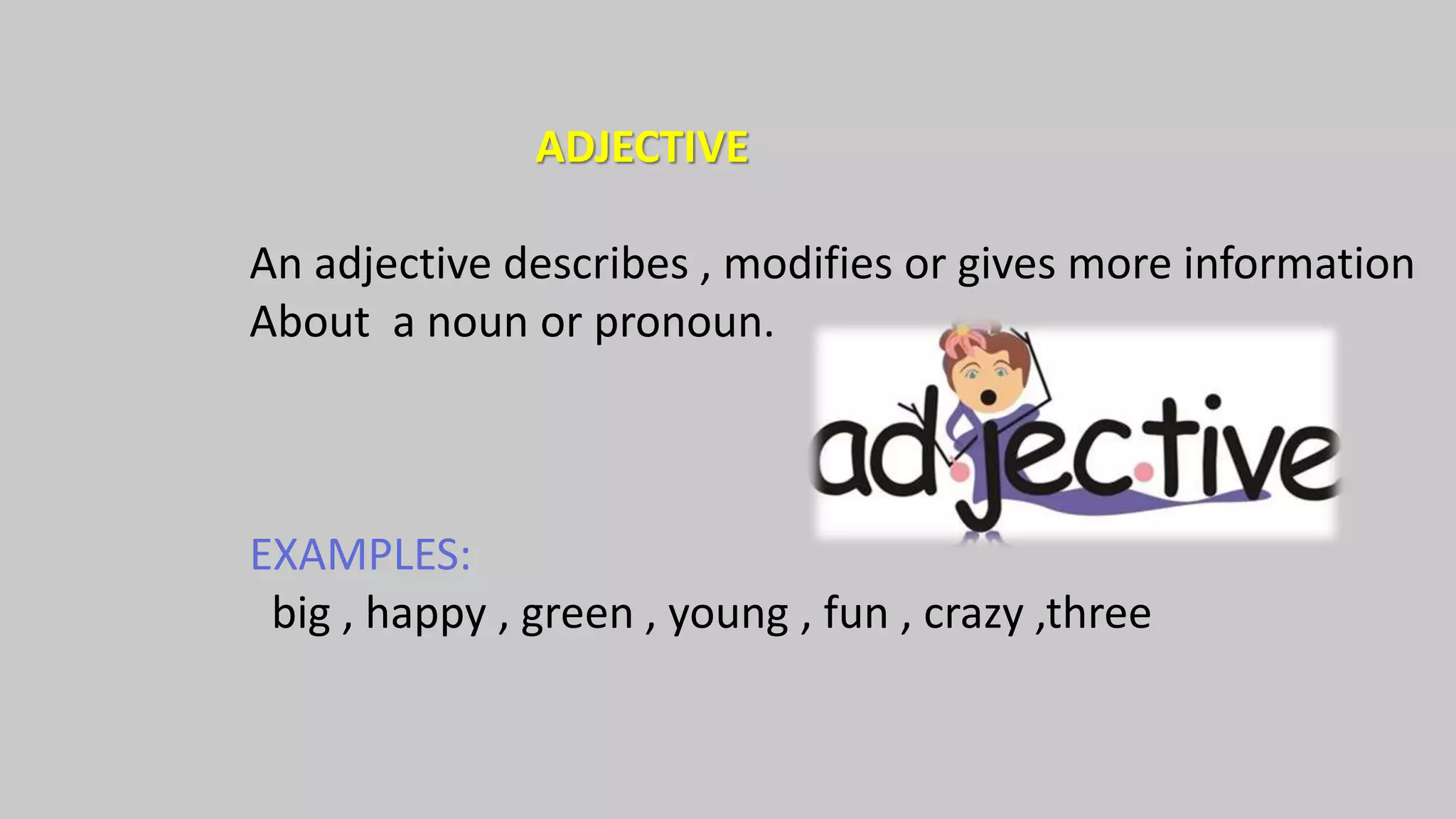 ADJECTIVE

An adjective describes , modifies or gives more information About a noun or pronoun.

adjective

EXAMPLES:
big , happy , green , young , fun , crazy ,three